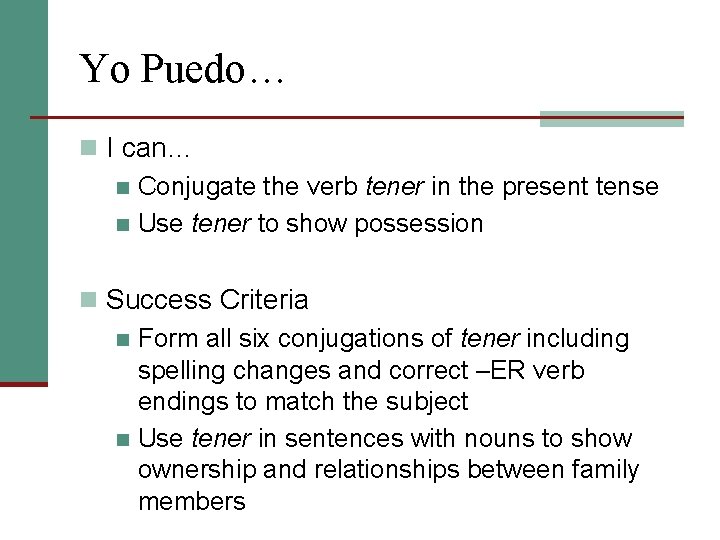 Yo Puedo…

I can…

Conjugate the verb tener in the present tense

Use tener to show possession

Success Criteria

Form all six conjugations of tener including spelling changes and correct –ER verb endings to match the subject

Use tener in sentences with nouns to show ownership and relationships between family members